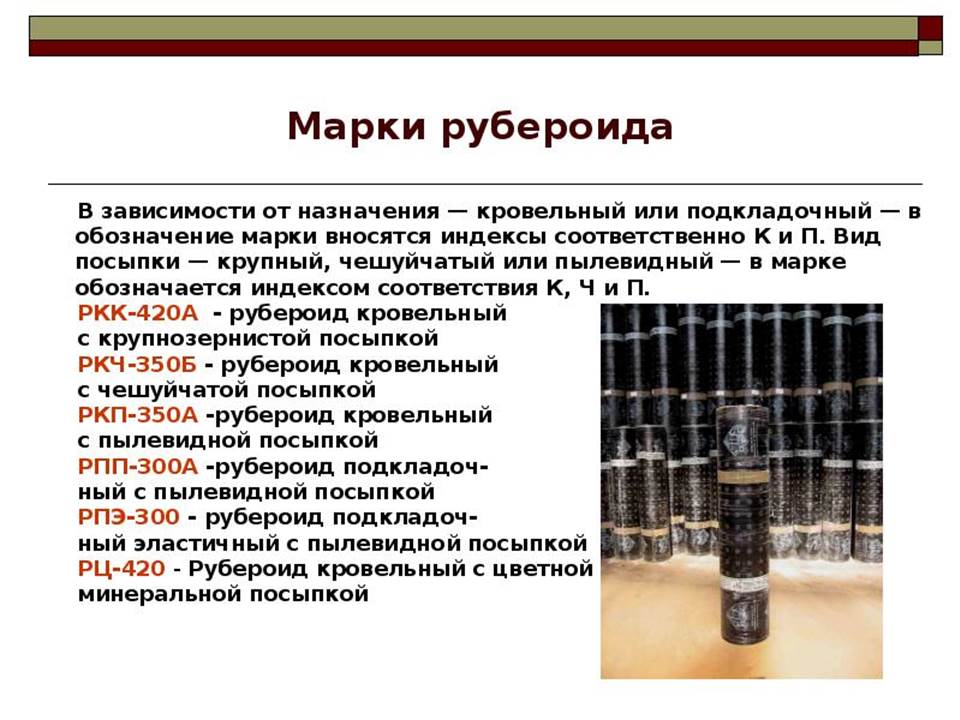 Марки рубероида

В зависимости от назначения — кровельный или подкладочный — в обозначение марки вносятся индексы соответственно К и П. Вид посыпки — крупный, чешуйчатый или пылевидный — в марке обозначается индексом соответствия К, Ч и П.

РКК-420А - рубероид кровельный с крупнозернистой посыпкой
РКЧ-350Б - рубероид кровельный с чешуйчатой посыпкой
РКП-350А -рубероид кровельный с пылевидной посыпкой
РПП-300А -рубероид подкладочный с пылевидной посыпкой
РПЭ-300 - рубероид подкладочный эластичный с пылевидной посыпкой
РЦ-420 - Рубероид кровельный с цветной минеральной посыпкой